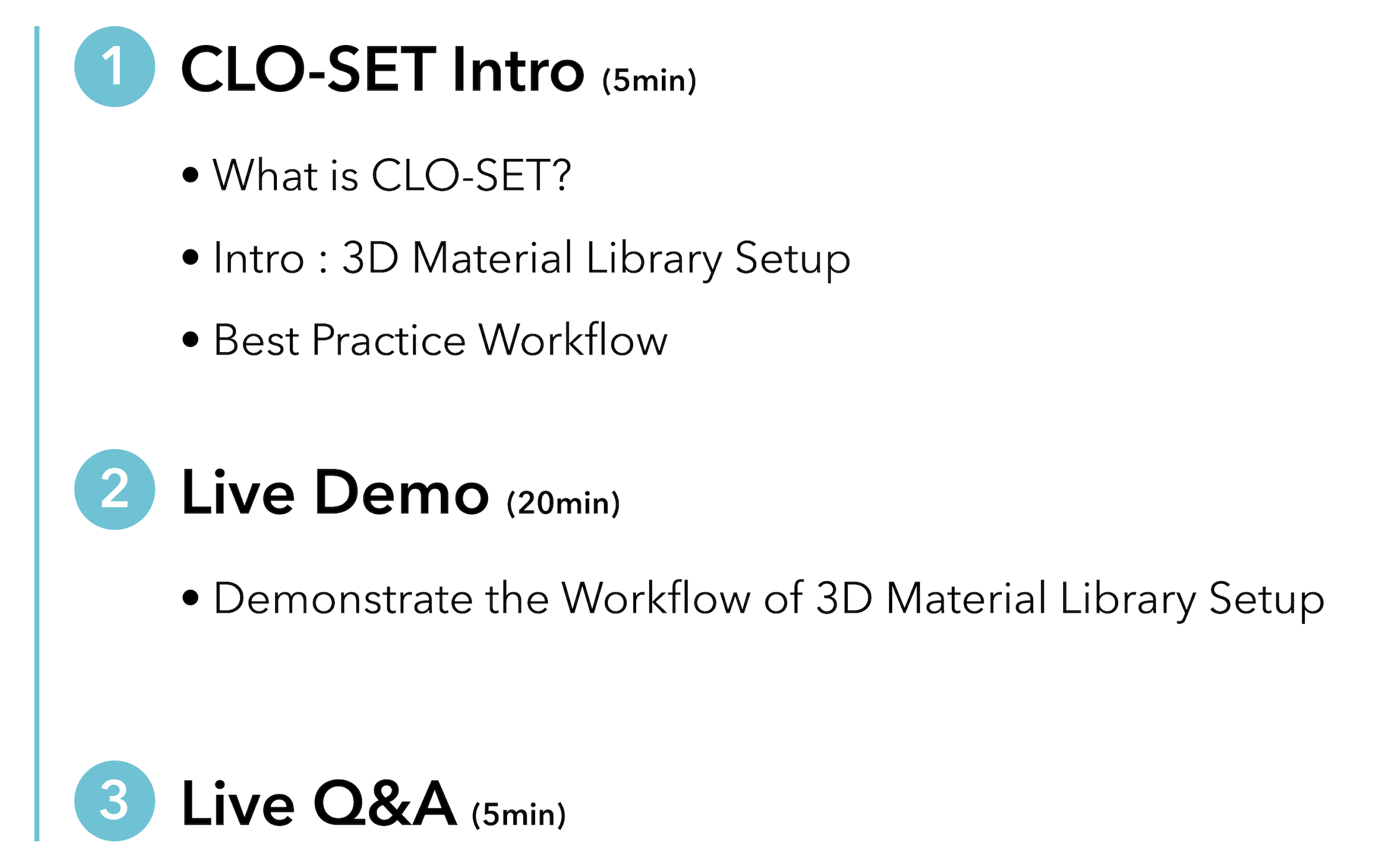 1 CLO-SET Intro (5min)

• What is CLO-SET?

• Intro : 3D Material Library Setup

• Best Practice Workflow

2 Live Demo (20min)

• Demonstrate the Workflow of 3D Material Library Setup

3 Live Q&A (5min)